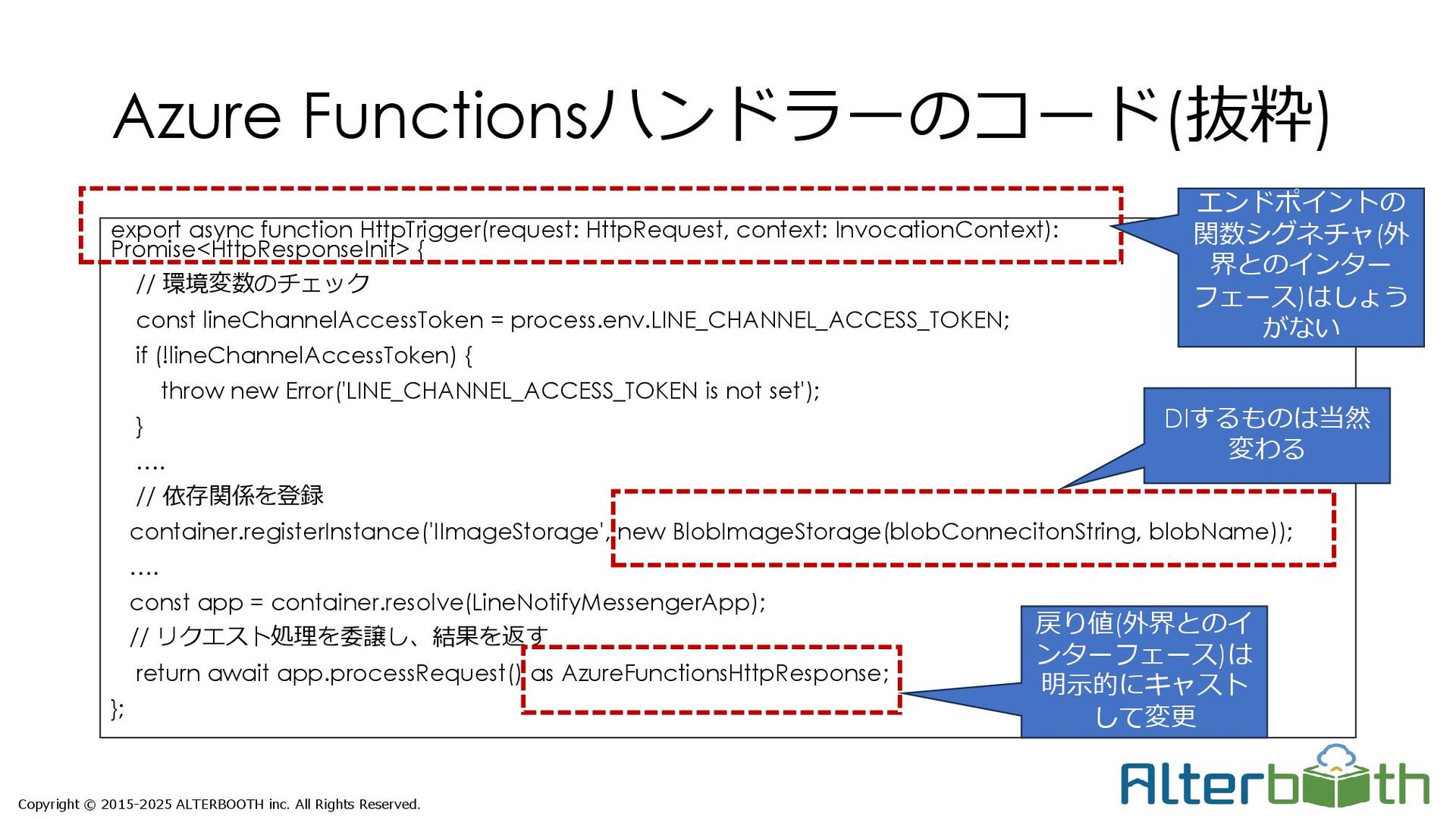 Azure Functionsハンドラーのコード(抜粋)

export async function HttpTrigger(request: HttpRequest, context: InvocationContext): Promise<HttpResponseInit> {
// 環境変数のチェック
const lineChannelAccessToken = process.env.LINE_CHANNEL_ACCESS_TOKEN;
if (!lineChannelAccessToken) {
throw new Error('LINE_CHANNEL_ACCESS_TOKEN is not set');
}
....
// 依存関係を登録
container.registerInstance('IImageStorage', new BlobImageStorage(blobConnecitonString, blobName));
....
const app = container.resolve(LineNotifyMessengerApp);
// リクエスト処理を委譲し、結果を返す
return await app.processRequest() as AzureFunctionsHttpResponse;
};

エンドポイントの関数シグネチャ(外界とのインターフェース)はしょうがない

DIするものは当然変わる

戻り値(外界とのインターフェース)は明示的にキャストして変更

Copyright © 2015-2025 ALTERBOOTH inc. All Rights Reserved.

Alterbooth